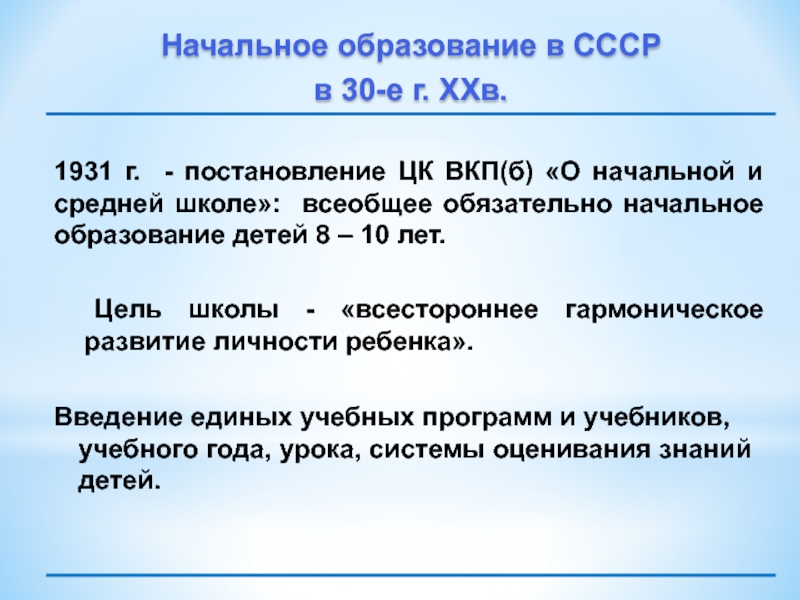 Начальное образование в СССР
в 30-е г. XXв.

1931 г. - постановление ЦК ВКП(б) «О начальной и средней школе»: всеобщее обязательно начальное образование детей 8 – 10 лет.

Цель школы - «всестороннее гармоническое развитие личности ребенка».

Введение единых учебных программ и учебников, учебного года, урока, системы оценивания знаний детей.